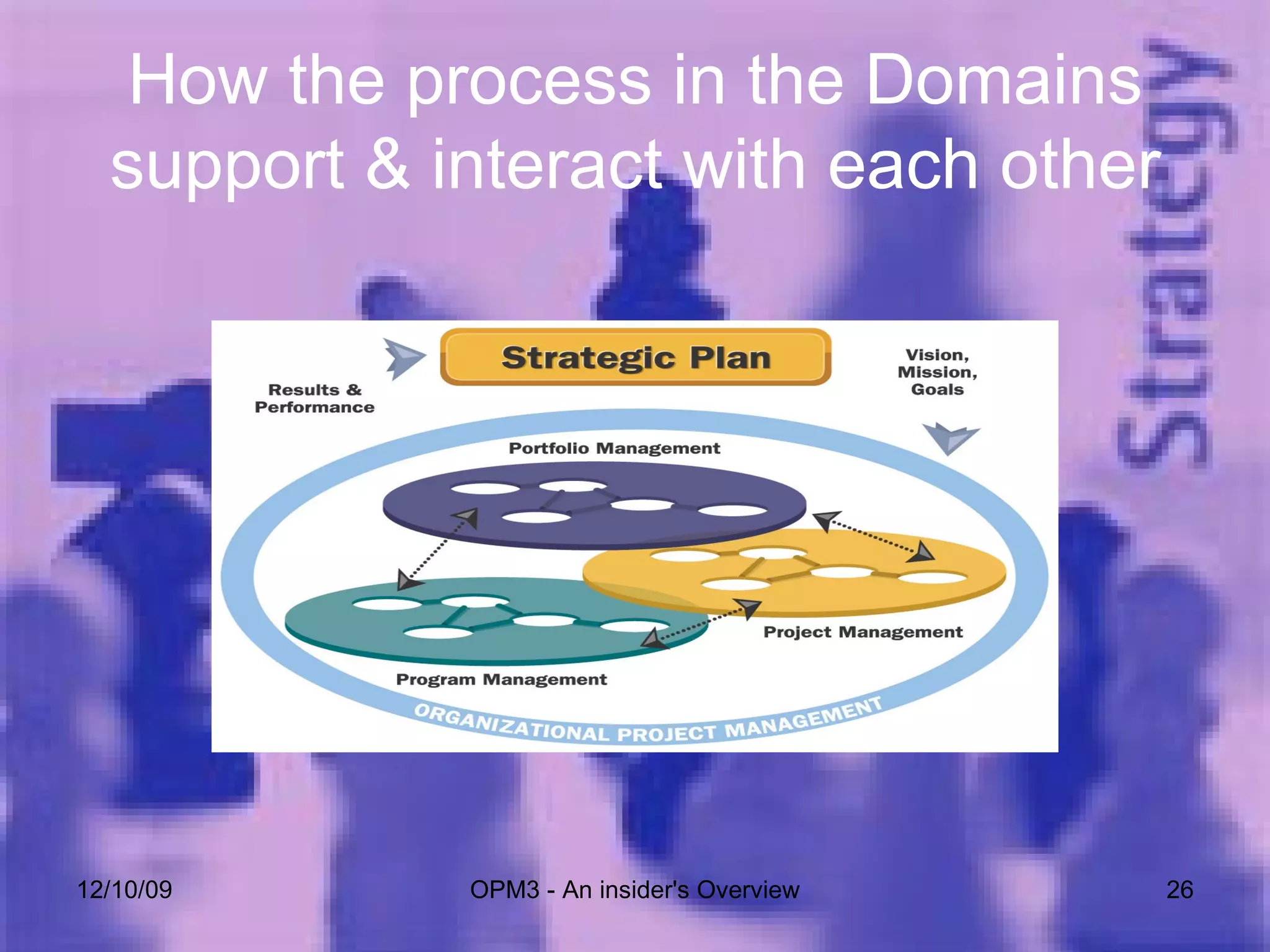 How the process in the Domains support & interact with each other

Strategy

Strategic Plan

Results & Performance

Vision, Mission, Goals

Portfolio Management

Project Management

Program Management

ORGANIZATIONAL PROJECT MANAGEMENT

12/10/09

OPM3 - An insider's Overview

26